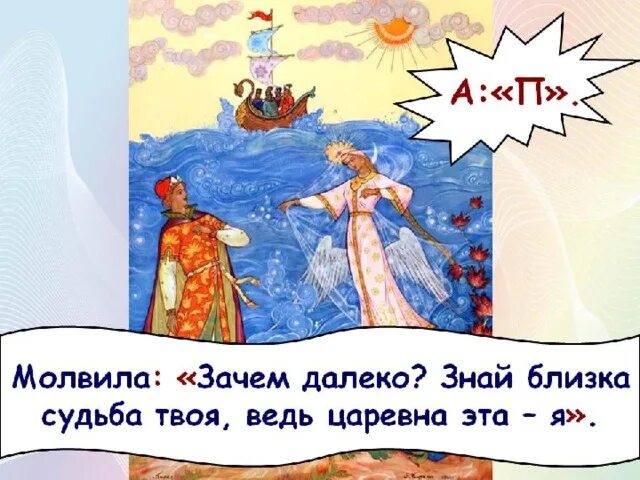 А:«П».

Молвила: «Зачем далеко? Знай близка судьба твоя, ведь царевна эта – я».